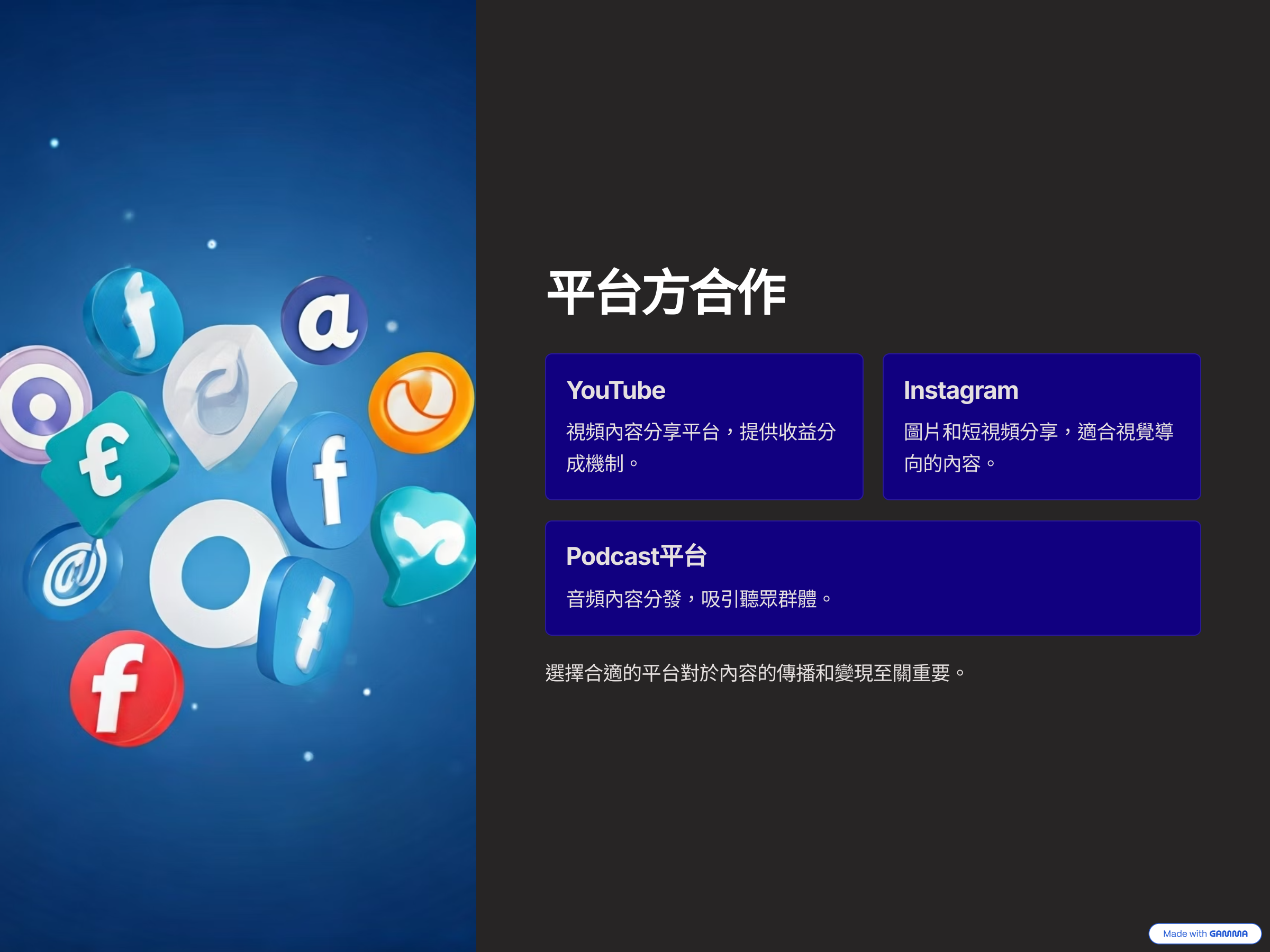 平台方合作

YouTube

視頻內容分享平台，提供收益分成機制。

Instagram

圖片和短視頻分享，適合視覺導向的內容。

Podcast平台

音頻內容分發，吸引聽眾群體。

選擇合適的平台對於內容的傳播和變現至關重要。

Made with GAMMA